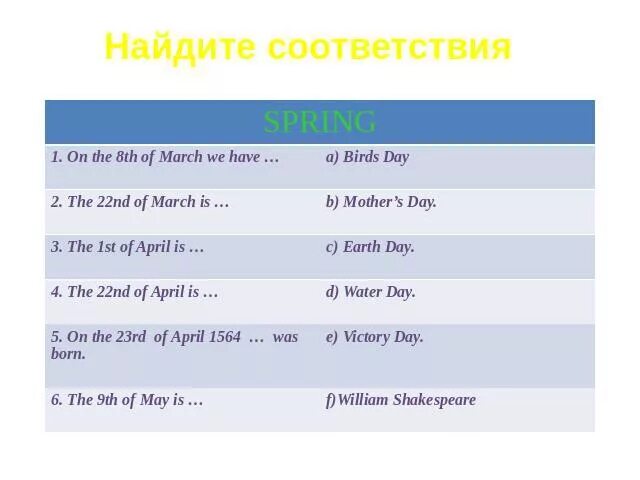 Найдите соответствия

| SPRING | |
|---|---|
| 1. On the 8th of March we have … | a) Birds Day |
| 2. The 22nd of March is … | b) Mother's Day. |
| 3. The 1st of April is … | c) Earth Day. |
| 4. The 22nd of April is … | d) Water Day. |
| 5. On the 23rd of April 1564 … was born. | e) Victory Day. |
| 6. The 9th of May is … | f) William Shakespeare |